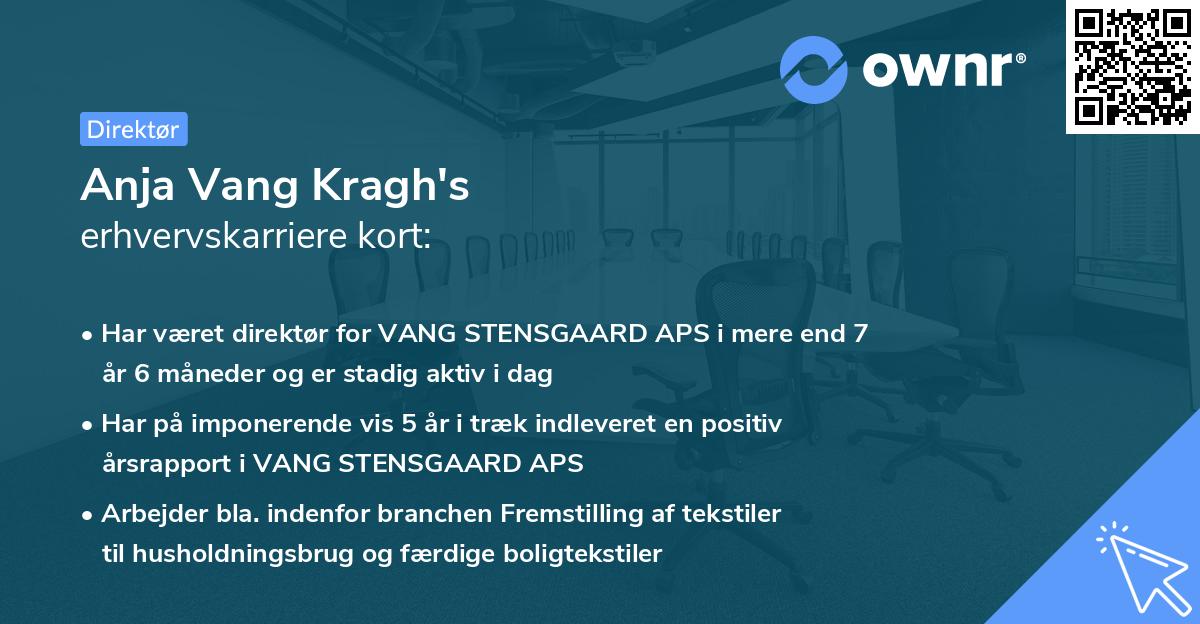 ownr®

Direktør

Anja Vang Kragh's
erhvervskarriere kort:

• Har været direktør for VANG STENSGAARD APS i mere end 7 år 6 måneder og er stadig aktiv i dag

• Har på imponerende vis 5 år i træk indleveret en positiv årsrapport i VANG STENSGAARD APS

• Arbejder bla. indenfor branchen Fremstilling af tekstiler til husholdningsbrug og færdige boligtekstiler